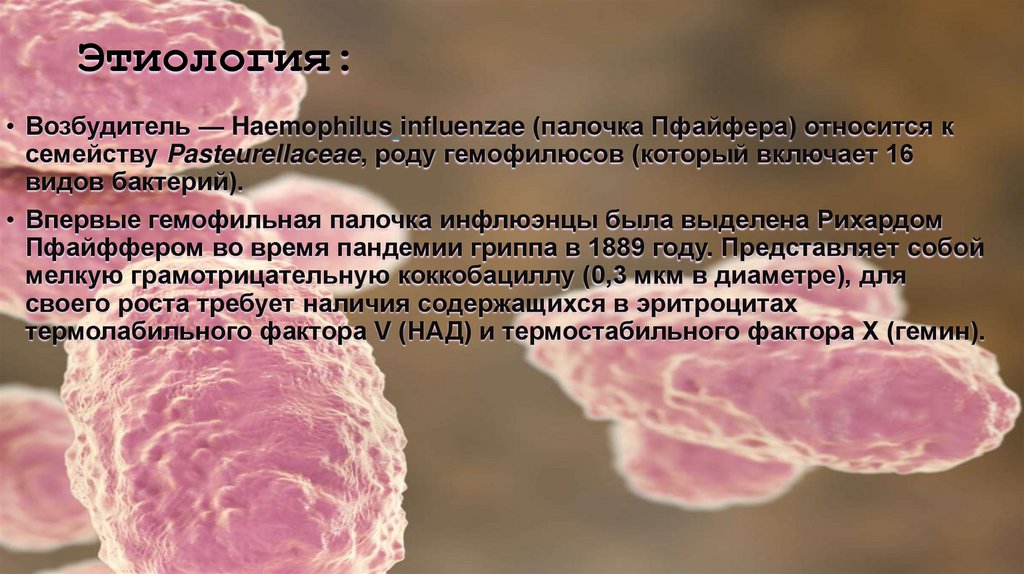 Этиология:

• Возбудитель — Haemophilus influenzae (палочка Пфайфера) относится к семейству Pasteurellaceae, роду гемофилюсов (который включает 16 видов бактерий).

• Впервые гемофильная палочка инфлюэнцы была выделена Рихардом Пфайффером во время пандемии гриппа в 1889 году. Представляет собой мелкую грамотрицательную коккобациллу (0,3 мкм в диаметре), для своего роста требует наличия содержащихся в эритроцитах термолабильного фактора V (НАД) и термостабильного фактора X (гемин).